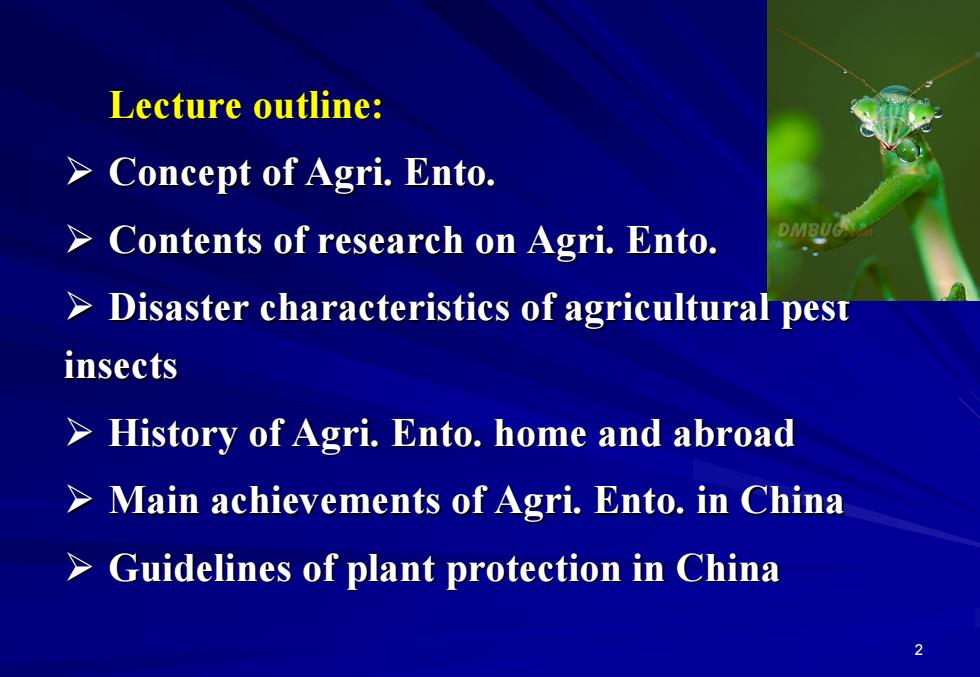 Lecture outline:

➢ Concept of Agri. Ento.

➢ Contents of research on Agri. Ento.

➢ Disaster characteristics of agricultural pest insects

➢ History of Agri. Ento. home and abroad

➢ Main achievements of Agri. Ento. in China

➢ Guidelines of plant protection in China

DMBUG.com

2